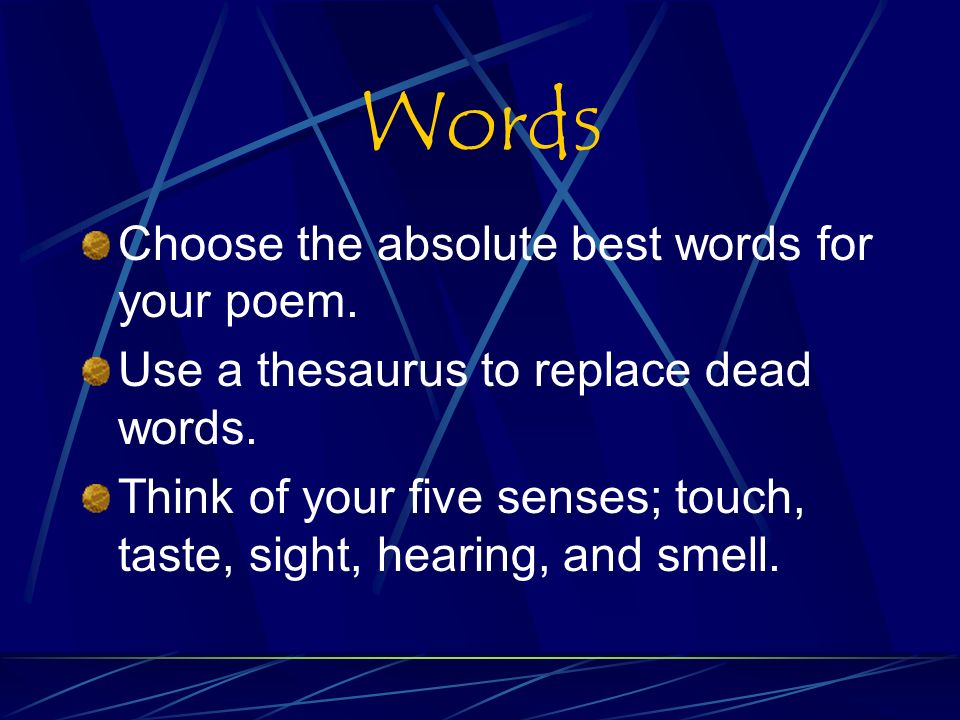 Words

Choose the absolute best words for your poem.

Use a thesaurus to replace dead words.

Think of your five senses; touch, taste, sight, hearing, and smell.